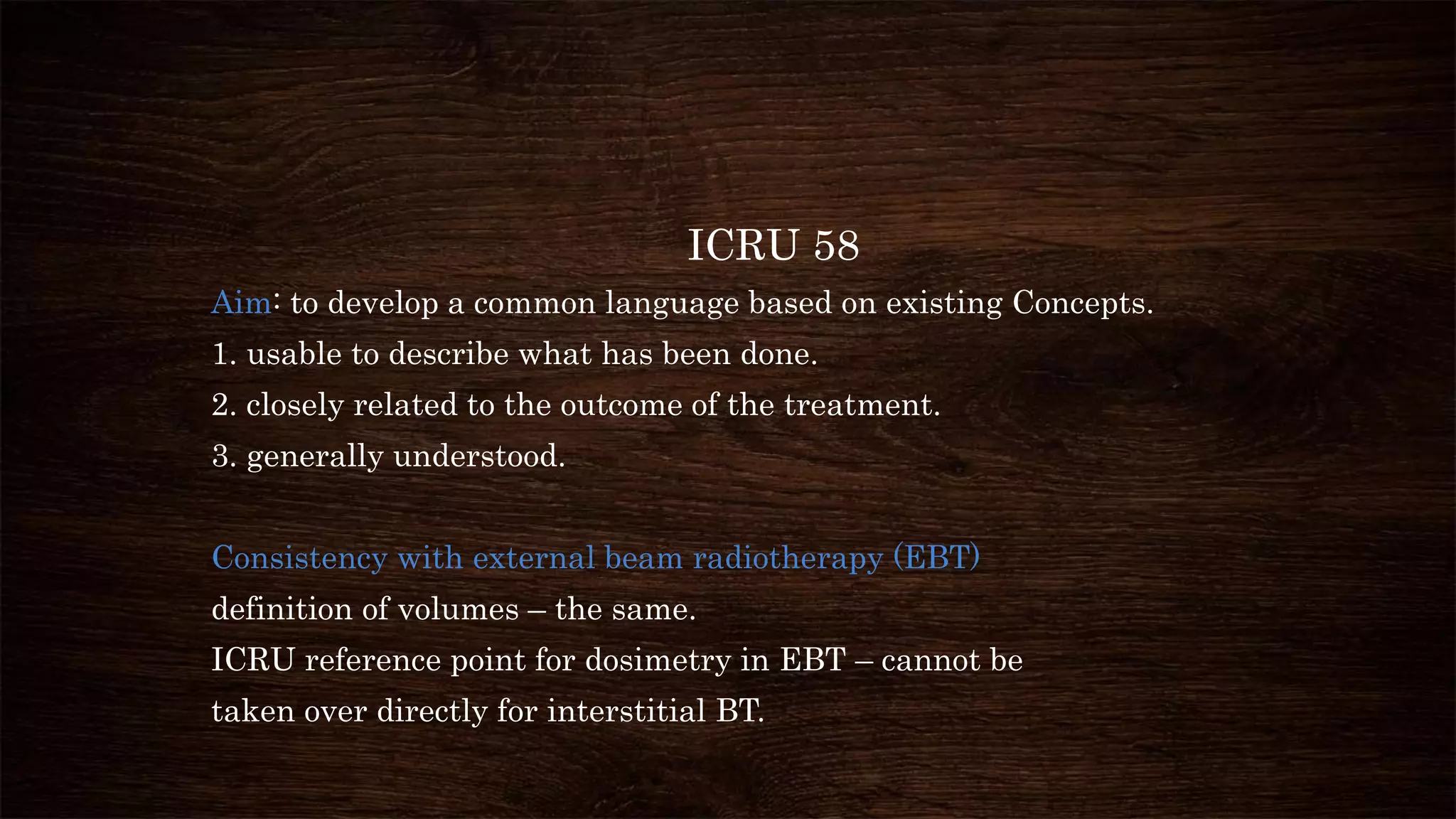 ICRU 58

Aim: to develop a common language based on existing Concepts.

1. usable to describe what has been done.

2. closely related to the outcome of the treatment.

3. generally understood.

Consistency with external beam radiotherapy (EBT)

definition of volumes – the same.

ICRU reference point for dosimetry in EBT – cannot be taken over directly for interstitial BT.